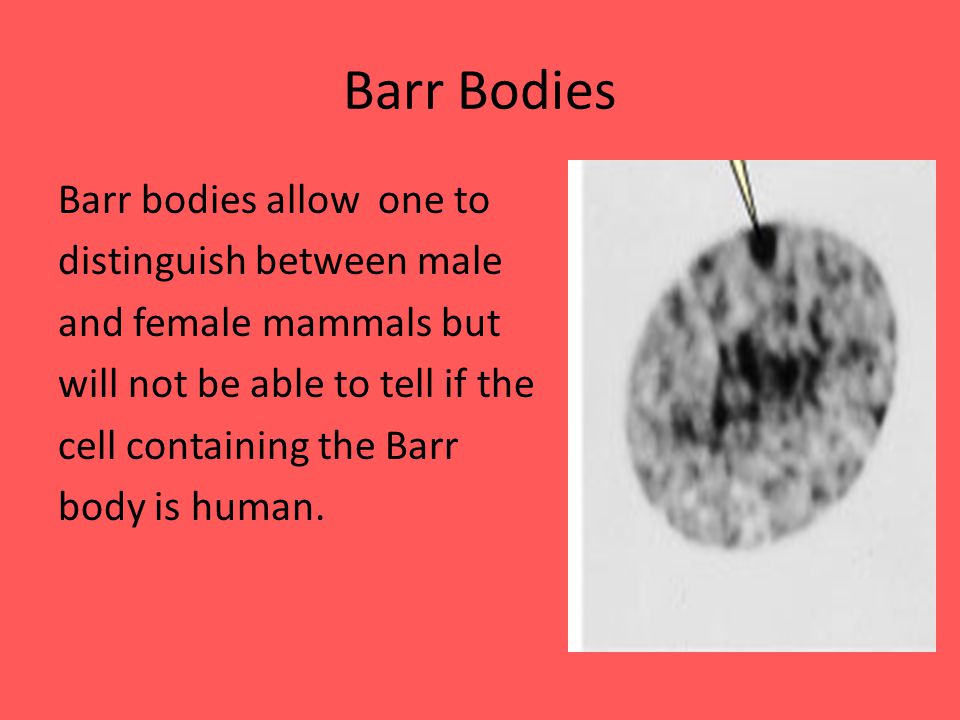 Barr Bodies

Barr bodies allow  one to distinguish between male and female mammals but will not be able to tell if the cell containing the Barr body is human.